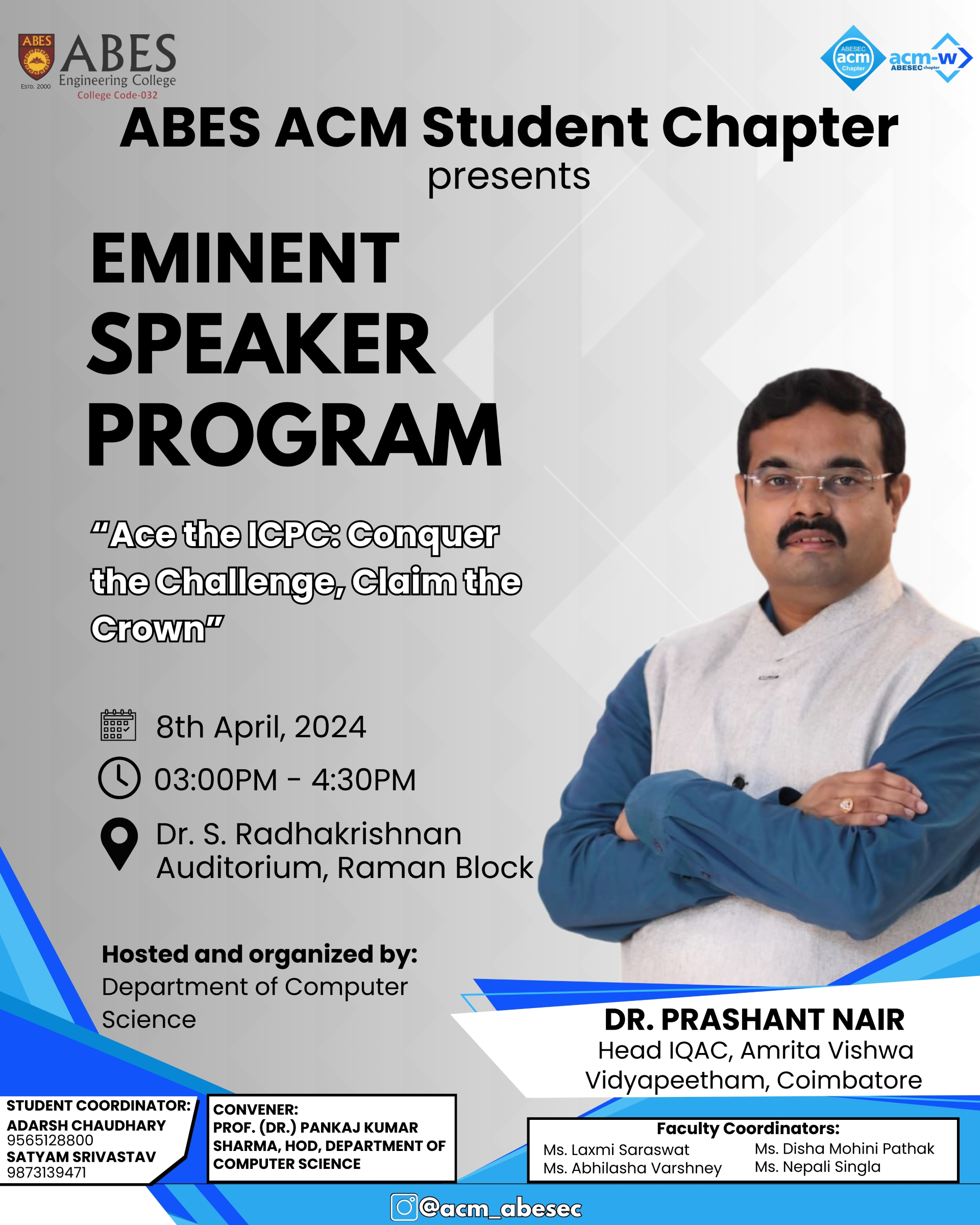 ABES
ESTD. 2000
ABES
Engineering College
College Code-032

ABESEC
acm
Chapter

acm-w
ABESEC chapter

ABES ACM Student Chapter
presents

EMINENT SPEAKER PROGRAM

"Ace the ICPC: Conquer the Challenge, Claim the Crown"

8th April, 2024
03:00PM - 4:30PM
Dr. S. Radhakrishnan Auditorium, Raman Block

Hosted and organized by:
Department of Computer Science

DR. PRASHANT NAIR
Head IQAC, Amrita Vishwa Vidyapeetham, Coimbatore

STUDENT COORDINATOR:
ADARSH CHAUDHARY
9565128800
SATYAM SRIVASTAV
9873139471

CONVENER:
PROF. (DR.) PANKAJ KUMAR SHARMA, HOD, DEPARTMENT OF COMPUTER SCIENCE

Faculty Coordinators:
Ms. Laxmi Saraswat
Ms. Abhilasha Varshney
Ms. Disha Mohini Pathak
Ms. Nepali Singla

@acm_abesec